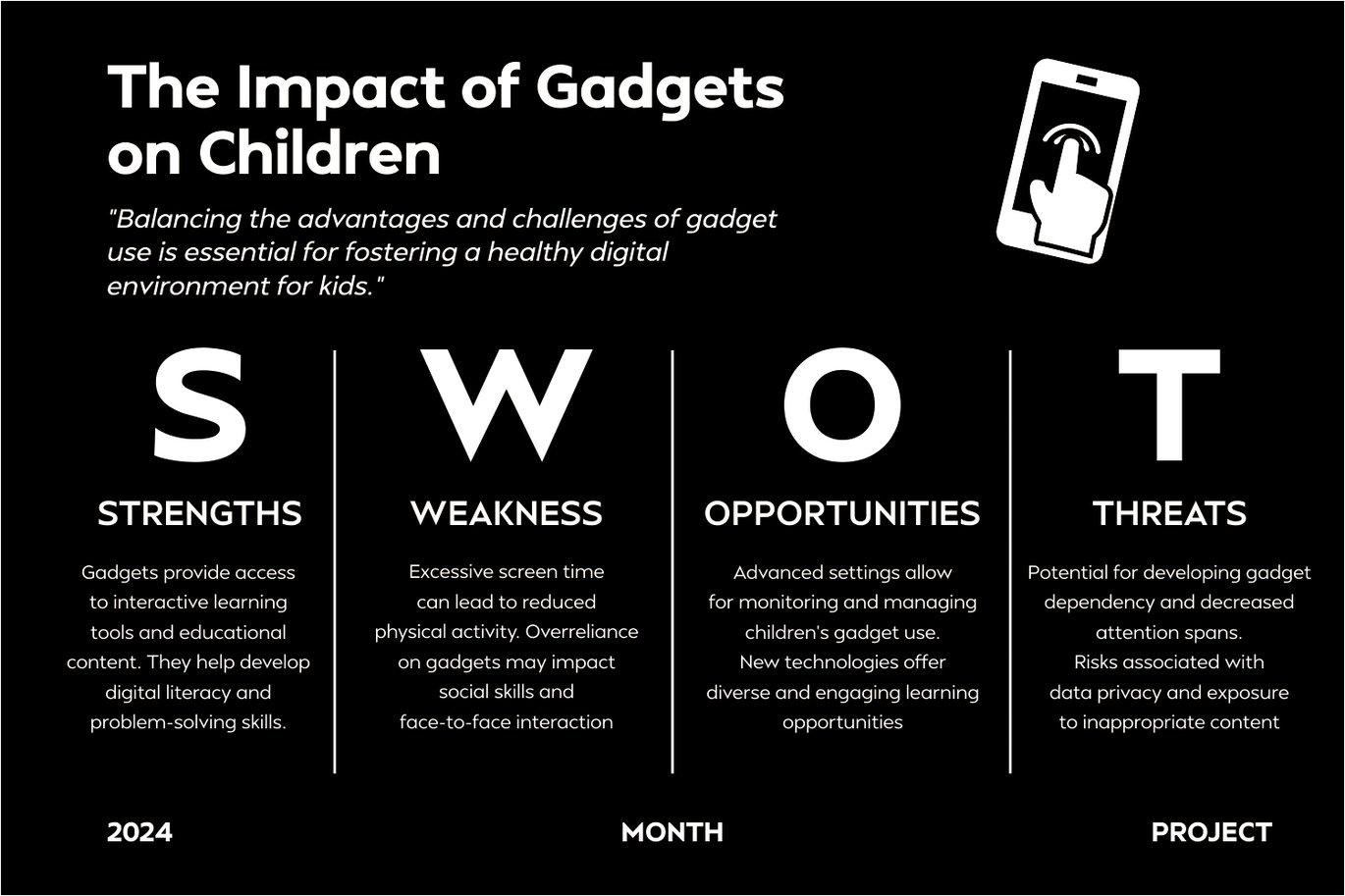 The Impact of Gadgets on Children

"Balancing the advantages and challenges of gadget use is essential for fostering a healthy digital environment for kids."

S

STRENGTHS

Gadgets provide access to interactive learning tools and educational content. They help develop digital literacy and problem-solving skills.

W

WEAKNESS

Excessive screen time can lead to reduced physical activity. Overreliance on gadgets may impact social skills and face-to-face interaction

O

OPPORTUNITIES

Advanced settings allow for monitoring and managing children's gadget use. New technologies offer diverse and engaging learning opportunities

T

THREATS

Potential for developing gadget dependency and decreased attention spans. Risks associated with data privacy and exposure to inappropriate content

2024

MONTH

PROJECT